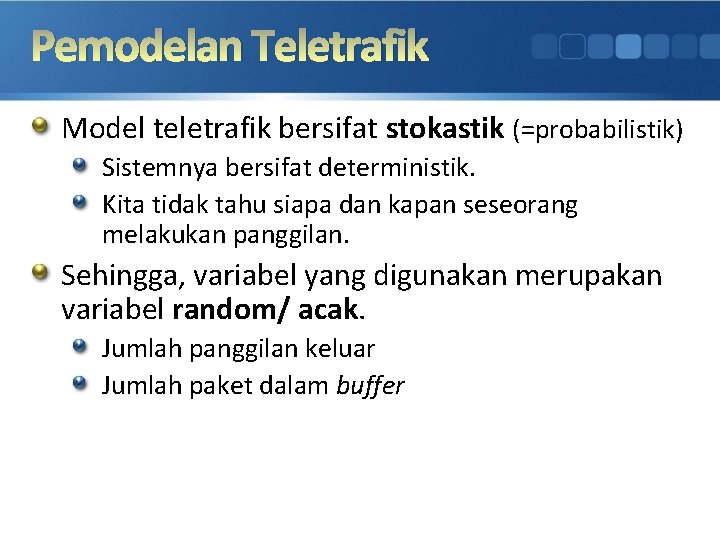 Pemodelan Teletrafik

Model teletrafik bersifat stokastik (=probabilistik)

Sistemnya bersifat deterministik.

Kita tidak tahu siapa dan kapan seseorang melakukan panggilan.

Sehingga, variabel yang digunakan merupakan variabel random/ acak.

Jumlah panggilan keluar

Jumlah paket dalam buffer